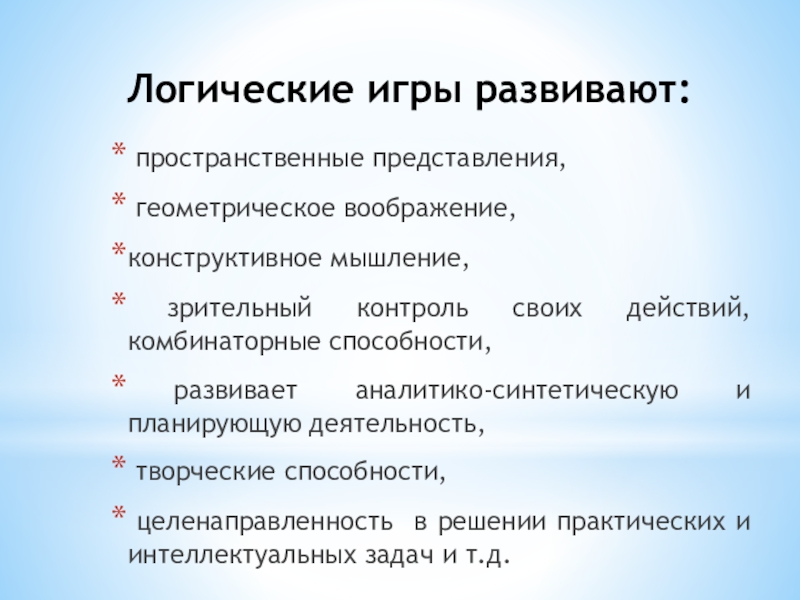 Логические игры развивают:

* пространственные представления,

* геометрическое воображение,

*конструктивное мышление,

* зрительный контроль своих действий, комбинаторные способности,

* развивает аналитико-синтетическую и планирующую деятельность,

* творческие способности,

* целенаправленность в решении практических и интеллектуальных задач и т.д.